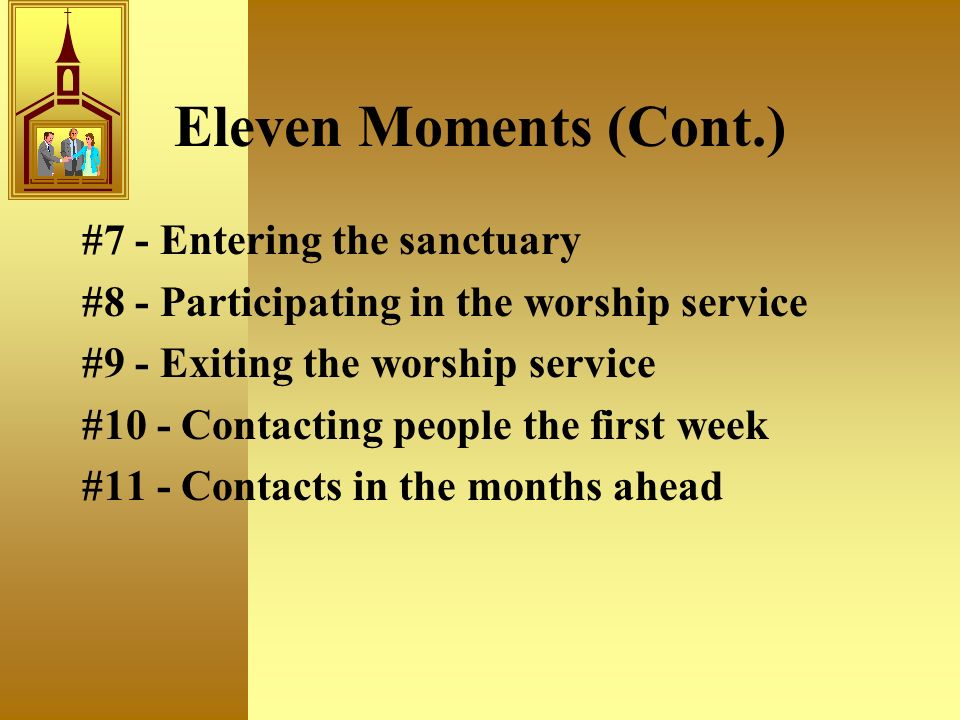 Eleven Moments (Cont.)

#7 - Entering the sanctuary
#8 - Participating in the worship service
#9 - Exiting the worship service
#10 - Contacting people the first week
#11 - Contacts in the months ahead